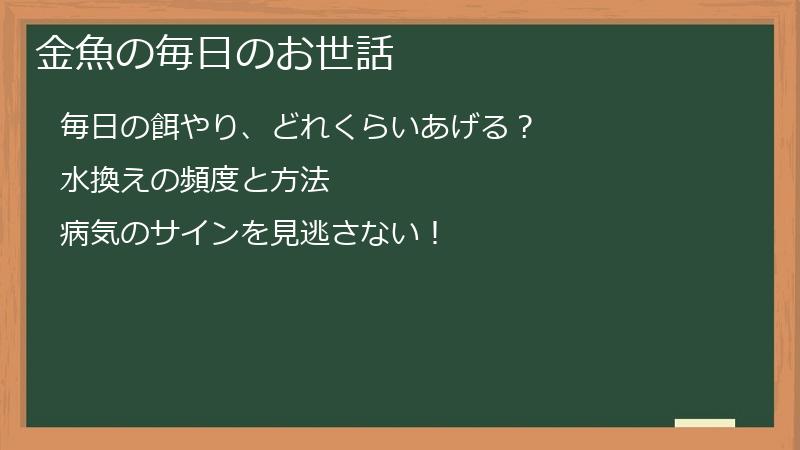 金魚の毎日のお世話

毎日の餌やり、どれくらいあげる？

水換えの頻度と方法

病気のサインを見逃さない！